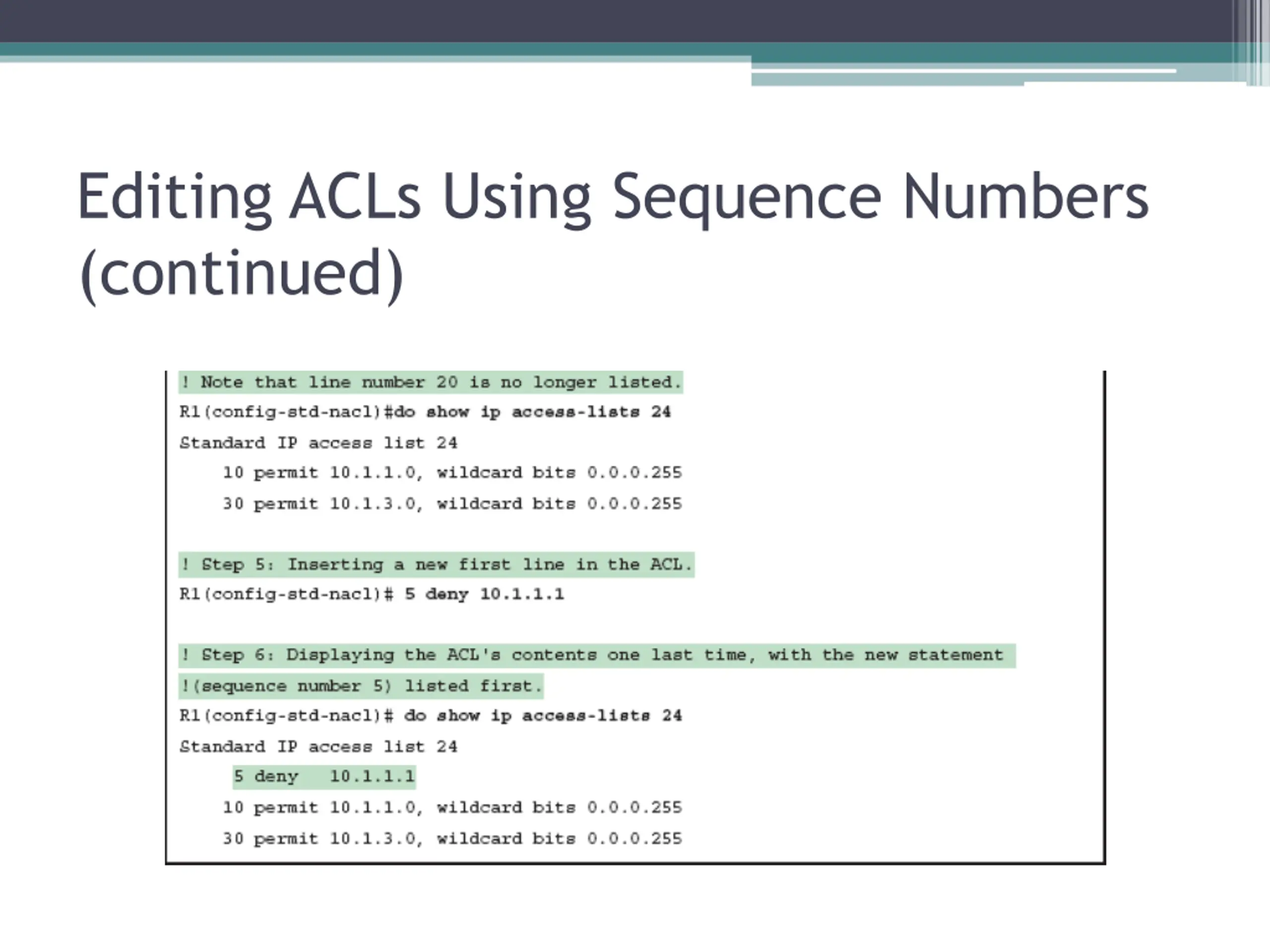 Editing ACLs Using Sequence Numbers (continued)

! Note that line number 20 is no longer listed.
R1(config-std-nacl)#do show ip access-lists 24
Standard IP access list 24
10 permit 10.1.1.0, wildcard bits 0.0.0.255
30 permit 10.1.3.0, wildcard bits 0.0.0.255

! Step 5: Inserting a new first line in the ACL.
R1(config-std-nacl)# 5 deny 10.1.1.1

! Step 6: Displaying the ACL's contents one last time, with the new statement
!(sequence number 5) listed first.
R1(config-std-nacl)# do show ip access-lists 24
Standard IP access list 24
5 deny 10.1.1.1
10 permit 10.1.1.0, wildcard bits 0.0.0.255
30 permit 10.1.3.0, wildcard bits 0.0.0.255